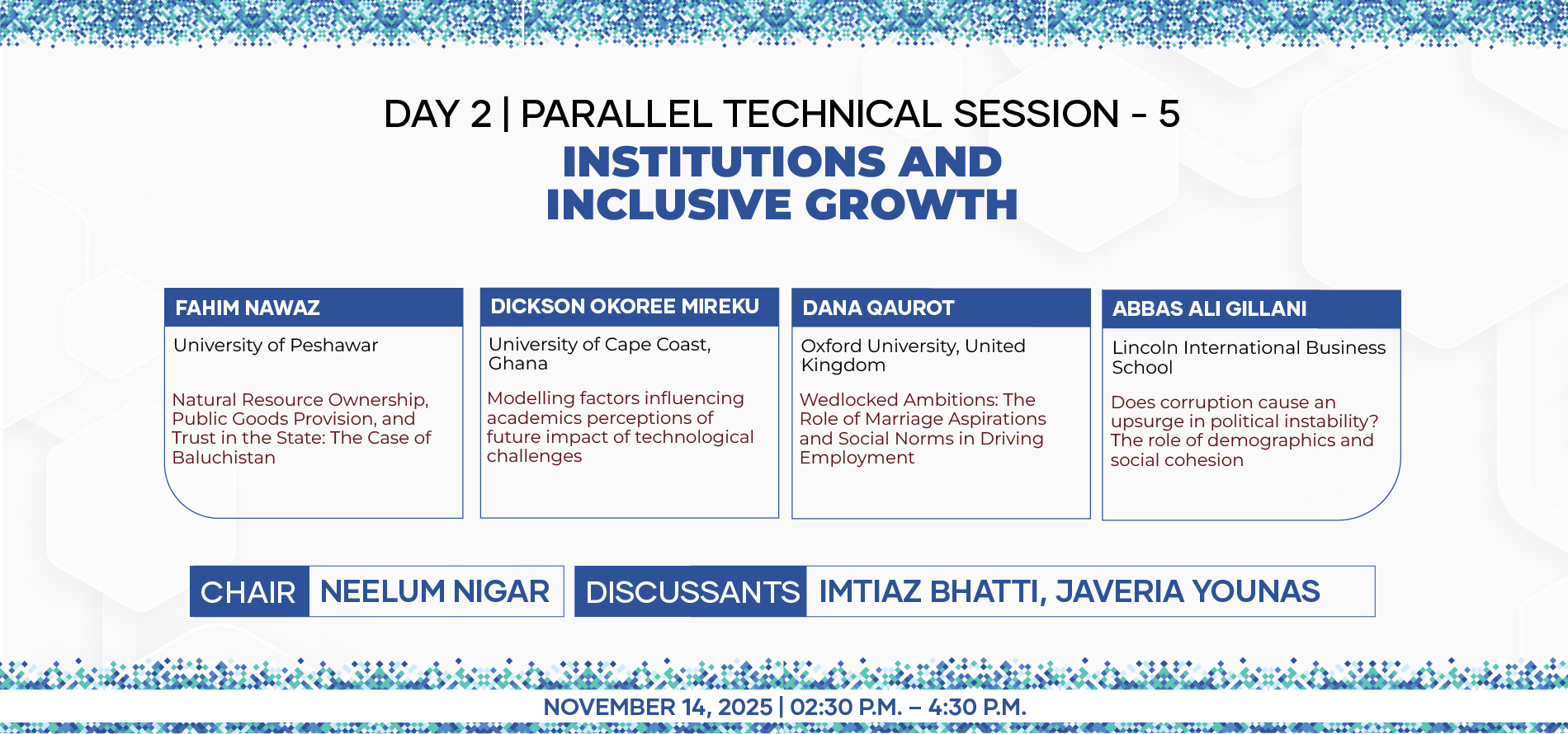 DAY 2 | PARALLEL TECHNICAL SESSION - 5

INSTITUTIONS AND INCLUSIVE GROWTH

FAHIM NAWAZ

University of Peshawar

Natural Resource Ownership, Public Goods Provision, and Trust in the State: The Case of Baluchistan

DICKSON OKOREE MIREKU

University of Cape Coast, Ghana

Modelling factors influencing academics perceptions of future impact of technological challenges

DANA QAUROT

Oxford University, United Kingdom

Wedlocked Ambitions: The Role of Marriage Aspirations and Social Norms in Driving Employment

ABBAS ALI GILLANI

Lincoln International Business School

Does corruption cause an upsurge in political instability? The role of demographics and social cohesion

CHAIR NEELUM NIGAR

DISCUSSANTS IMTIAZ BHATTI, JAVERIA YOUNAS

NOVEMBER 14, 2025 | 02:30 P.M. – 4:30 P.M.